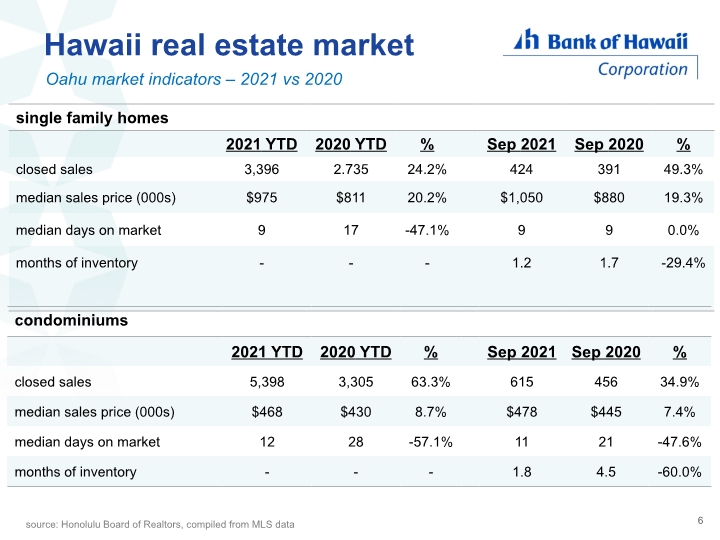 Hawaii real estate market

Oahu market indicators – 2021 vs 2020

Bank of Hawaii
Corporation

single family homes

|  | 2021 YTD | 2020 YTD | % | Sep 2021 | Sep 2020 | % |
|---|---|---|---|---|---|---|
| closed sales | 3,396 | 2.735 | 24.2% | 424 | 391 | 49.3% |
| median sales price (000s) | $975 | $811 | 20.2% | $1,050 | $880 | 19.3% |
| median days on market | 9 | 17 | -47.1% | 9 | 9 | 0.0% |
| months of inventory | - | - | - | 1.2 | 1.7 | -29.4% |

condominiums

|  | 2021 YTD | 2020 YTD | % | Sep 2021 | Sep 2020 | % |
|---|---|---|---|---|---|---|
| closed sales | 5,398 | 3,305 | 63.3% | 615 | 456 | 34.9% |
| median sales price (000s) | $468 | $430 | 8.7% | $478 | $445 | 7.4% |
| median days on market | 12 | 28 | -57.1% | 11 | 21 | -47.6% |
| months of inventory | - | - | - | 1.8 | 4.5 | -60.0% |

source: Honolulu Board of Realtors, compiled from MLS data

6